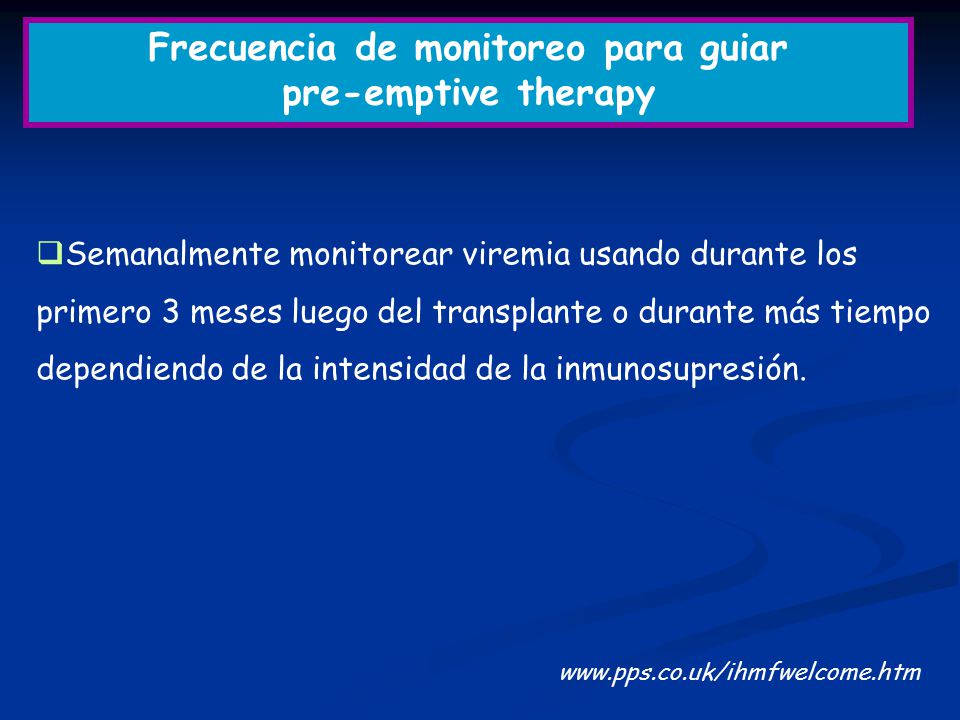 Frecuencia de monitoreo para guiar pre-emptive therapy

❑Semanalmente monitorear viremia usando durante los primero 3 meses luego del transplante o durante más tiempo dependiendo de la intensidad de la inmunosupresión.

www.pps.co.uk/ihmfwelcome.htm